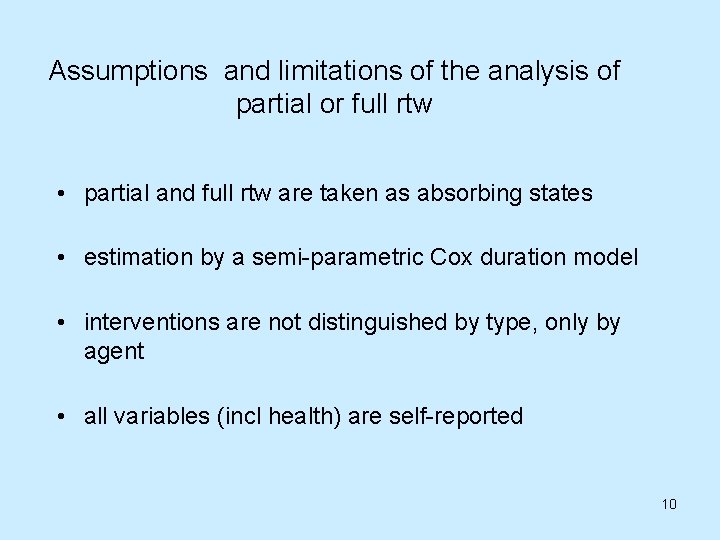 Assumptions  and limitations of the analysis of partial or full rtw

• partial and full rtw are taken as absorbing states

• estimation by a semi-parametric Cox duration model

• interventions are not distinguished by type, only by agent

• all variables (incl health) are self-reported

10